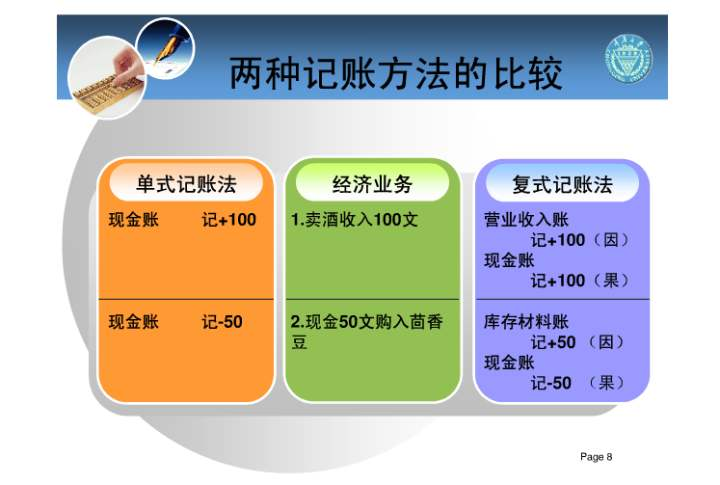 两种记账方法的比较

单式记账法

现金账　　记+100

现金账　　记-50

经济业务

1.卖酒收入100文

2.现金50文购入茴香豆

复式记账法

营业收入账
记+100（因）
现金账
记+100（果）

库存材料账
记+50 （因）
现金账
记-50 （果）

Page 8